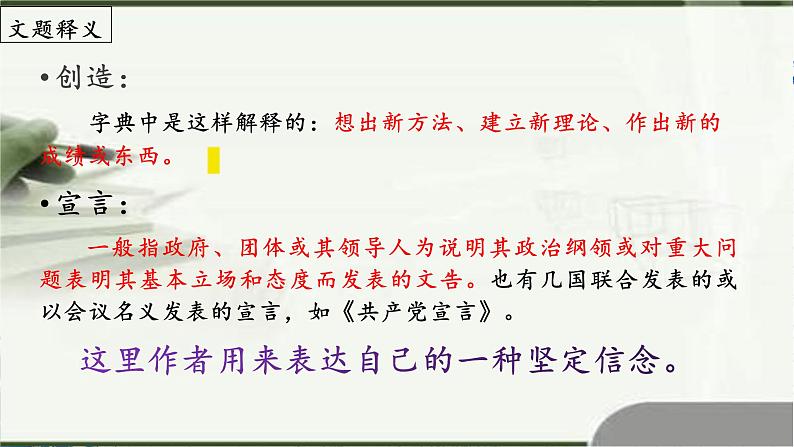 文题释义

•创造：

字典中是这样解释的：想出新方法、建立新理论、作出新的成绩或东西。

•宣言：

一般指政府、团体或其领导人为说明其政治纲领或对重大问题表明其基本立场和态度而发表的文告。也有几国联合发表的或以会议名义发表的宣言，如《共产党宣言》。

这里作者用来表达自己的一种坚定信念。